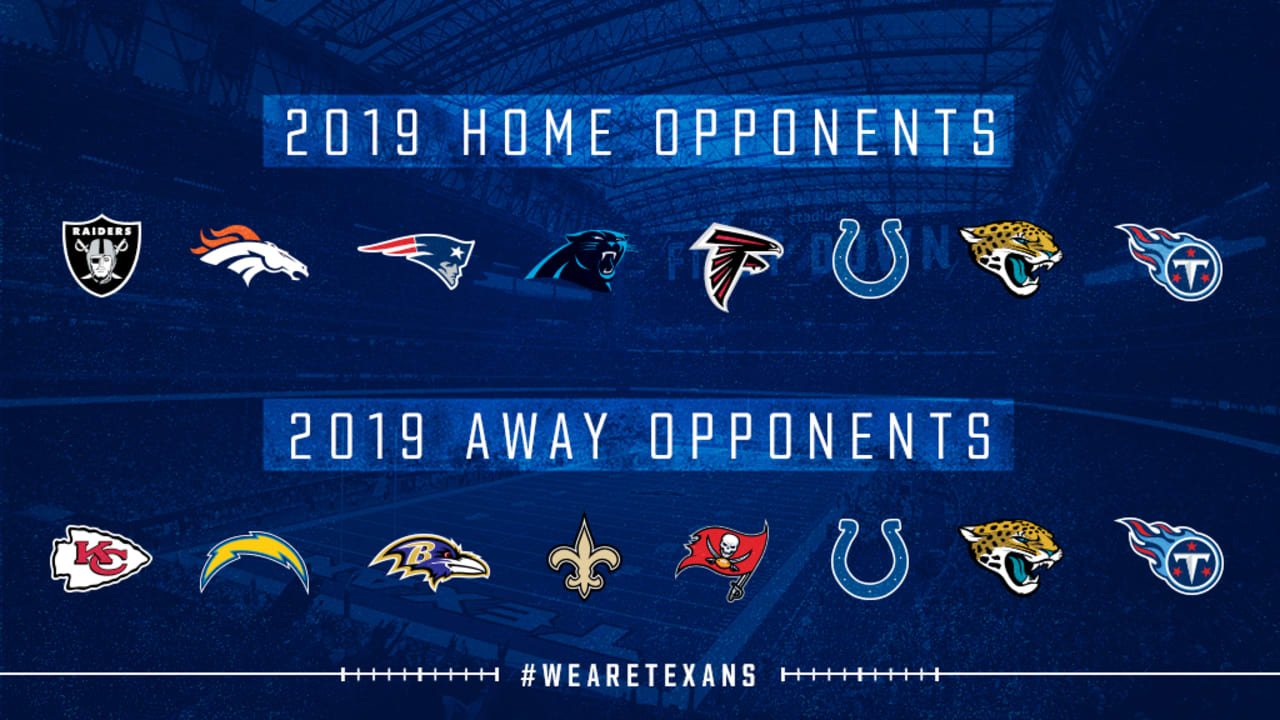 2019 HOME OPPONENTS

RAIDERS

2019 AWAY OPPONENTS

KC

#WEARETEXANS